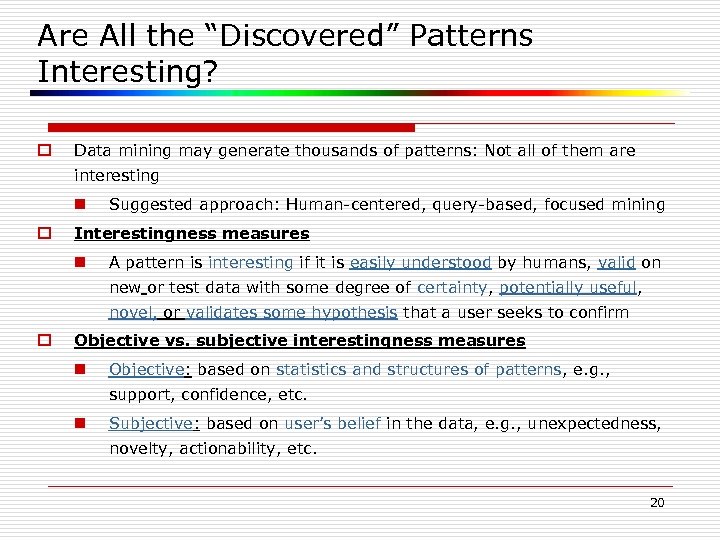 Are All the “Discovered” Patterns Interesting?

Data mining may generate thousands of patterns: Not all of them are interesting

Suggested approach: Human-centered, query-based, focused mining

Interestingness measures

A pattern is interesting if it is easily understood by humans, valid on new or test data with some degree of certainty, potentially useful, novel, or validates some hypothesis that a user seeks to confirm

Objective vs. subjective interestingness measures

Objective: based on statistics and structures of patterns, e.g., support, confidence, etc.

Subjective: based on user’s belief in the data, e.g., unexpectedness, novelty, actionability, etc.

20